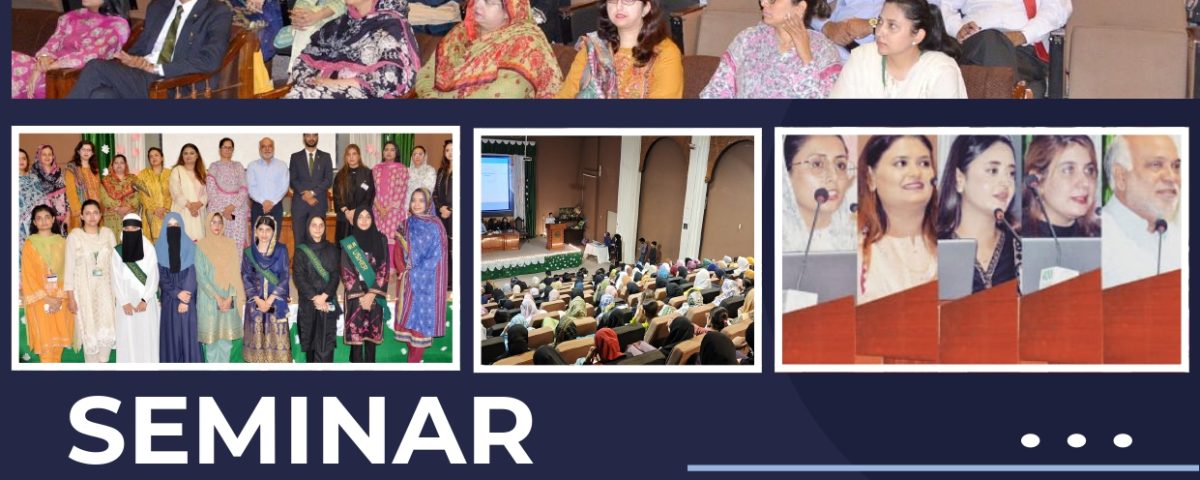 SEMINAR